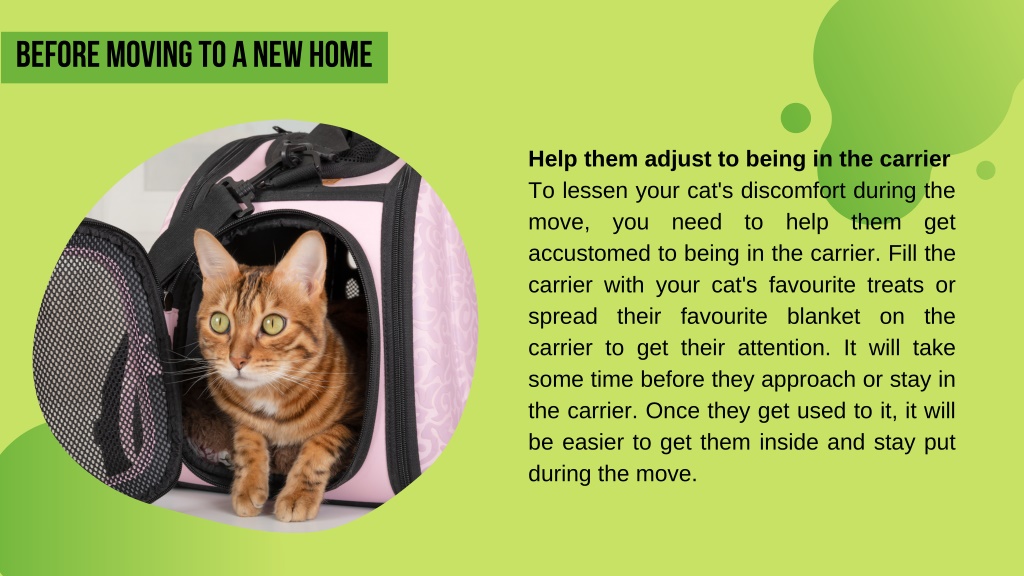 BEFORE MOVING TO A NEW HOME

Help them adjust to being in the carrier
To lessen your cat's discomfort during the move, you need to help them get accustomed to being in the carrier. Fill the carrier with your cat's favourite treats or spread their favourite blanket on the carrier to get their attention. It will take some time before they approach or stay in the carrier. Once they get used to it, it will be easier to get them inside and stay put during the move.